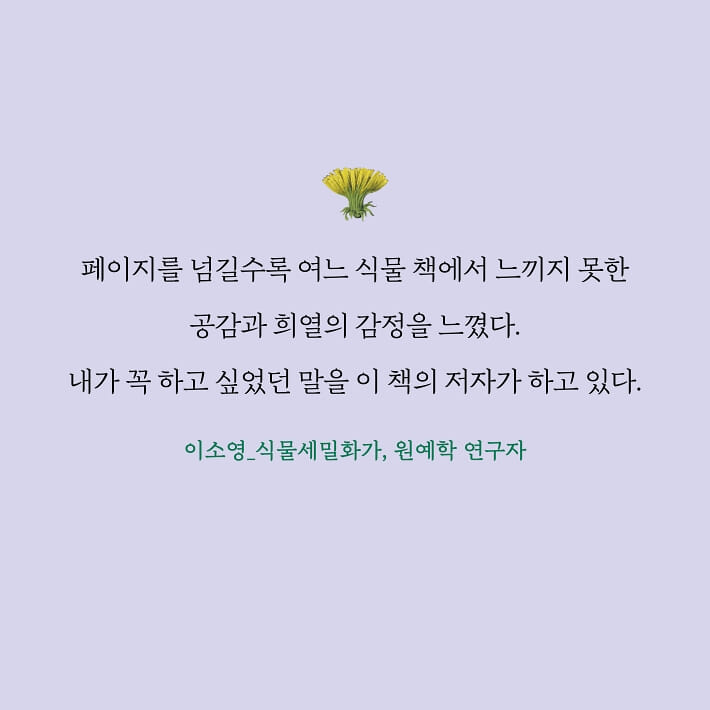 페이지를 넘길수록 여느 식물 책에서 느끼지 못한 공감과 희열의 감정을 느꼈다.
내가 꼭 하고 싶었던 말을 이 책의 저자가 하고 있다.

이소영_식물세밀화가, 원예학 연구자